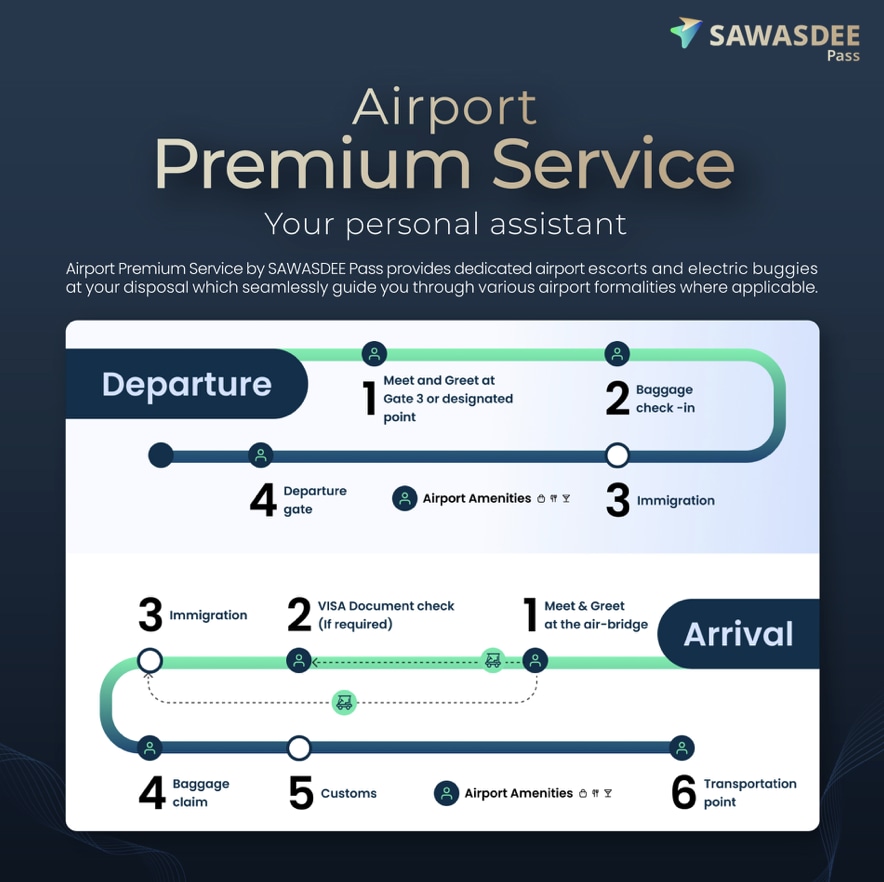 SAWASDEE Pass

Airport
Premium Service
Your personal assistant

Airport Premium Service by SAWASDEE Pass provides dedicated airport escorts and electric buggies at your disposal which seamlessly guide you through various airport formalities where applicable.

Departure

1 Meet and Greet at Gate 3 or designated point

2 Baggage check -in

4 Departure gate

Airport Amenities

3 Immigration

3 Immigration

2 VISA Document check (If required)

1 Meet & Greet at the air-bridge

Arrival

4 Baggage claim

5 Customs

Airport Amenities

6 Transportation point